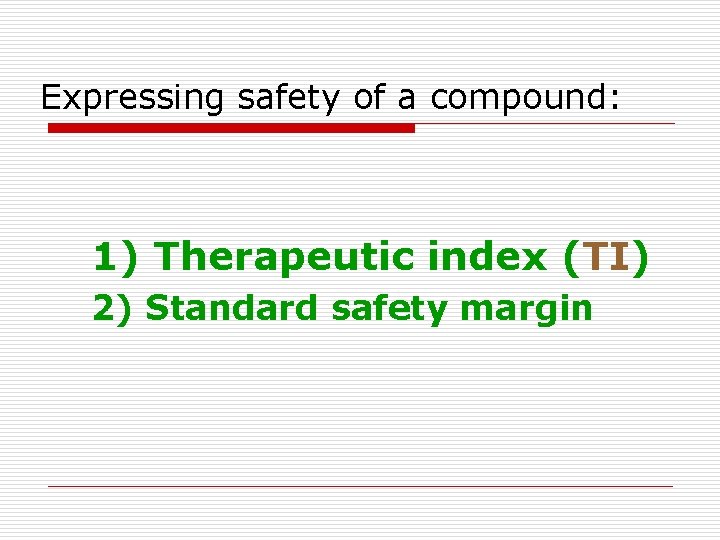 Expressing safety of a compound:

1) Therapeutic index (TI)
2) Standard safety margin